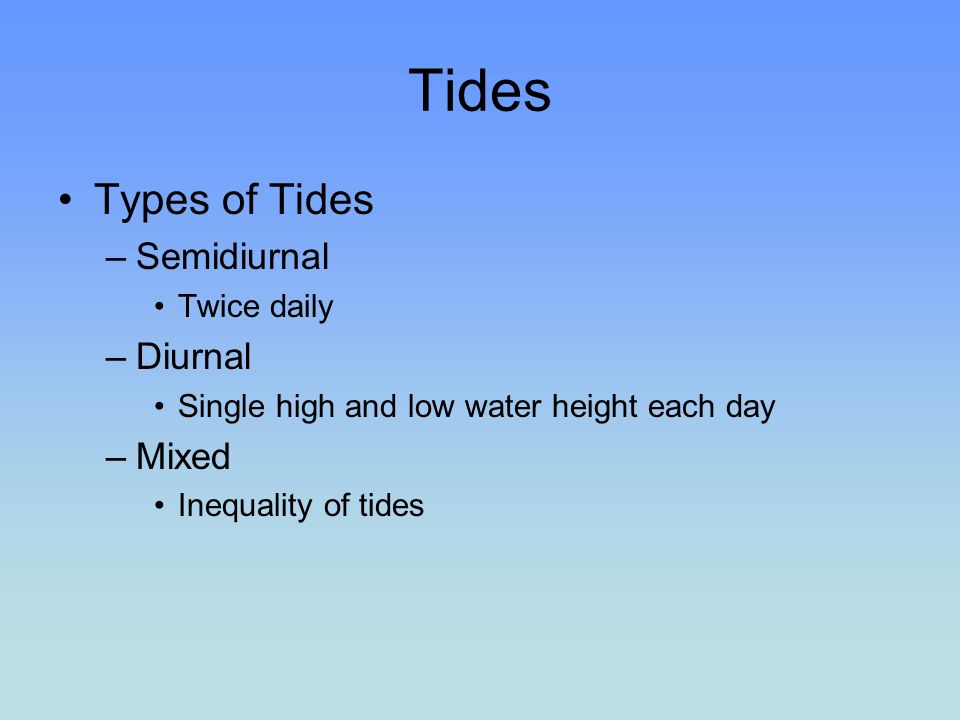 Tides

• Types of Tides
– Semidiurnal
• Twice daily
– Diurnal
• Single high and low water height each day
– Mixed
• Inequality of tides